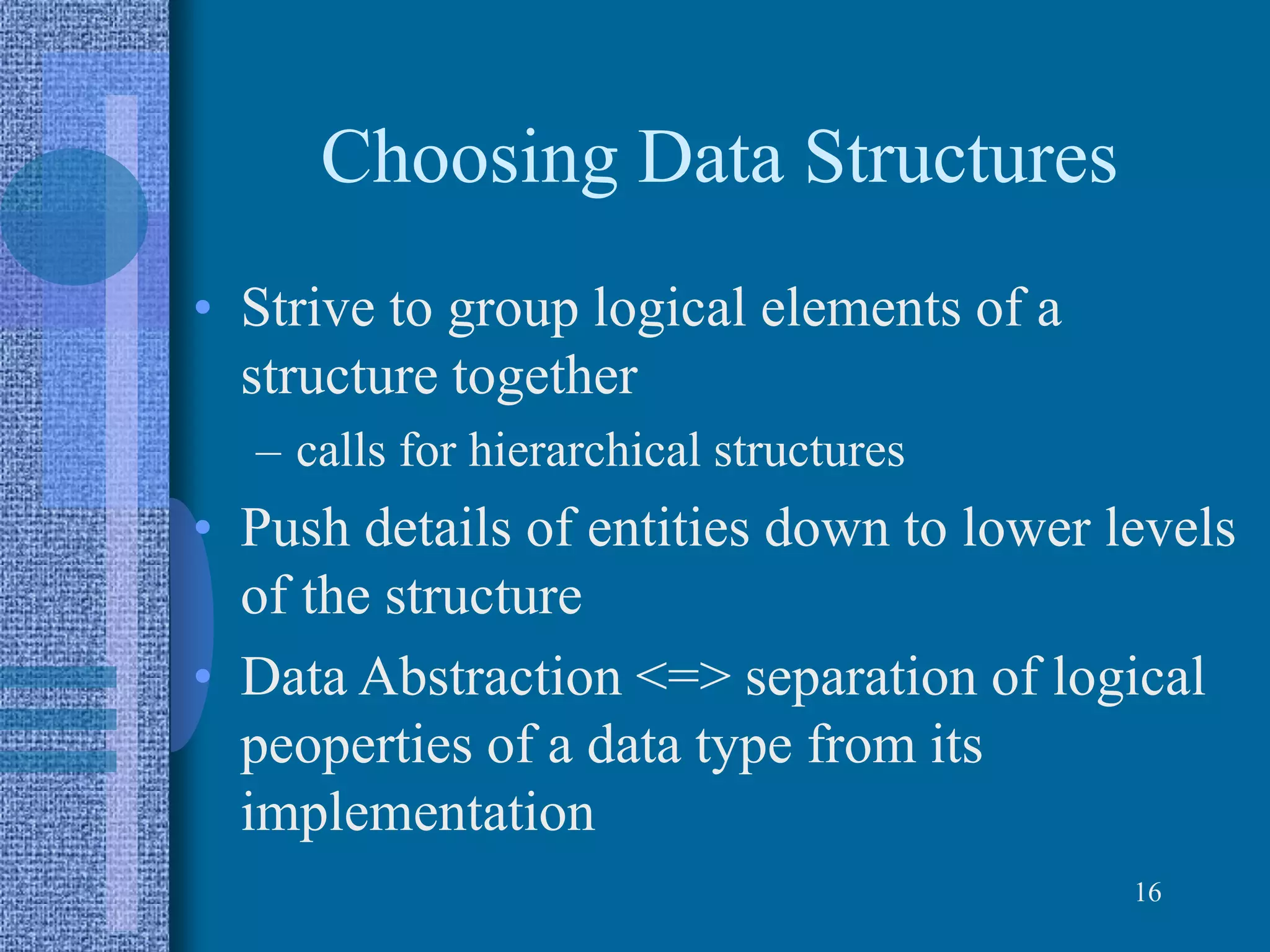 Choosing Data Structures

• Strive to group logical elements of a structure together
  – calls for hierarchical structures
• Push details of entities down to lower levels of the structure
• Data Abstraction <=> separation of logical peoperties of a data type from its implementation

16